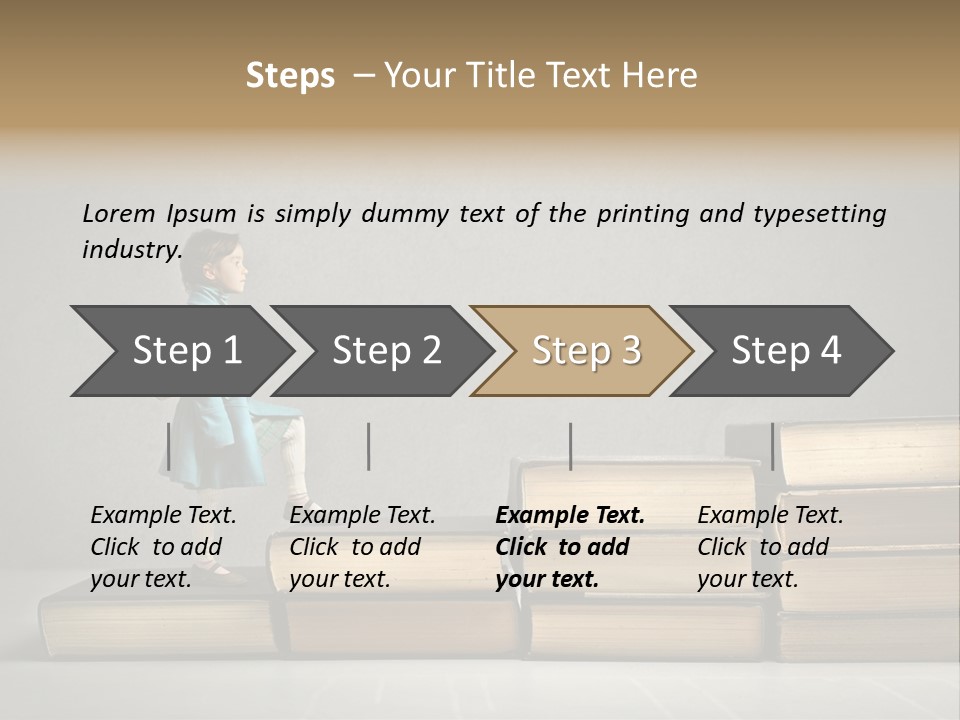 Steps – Your Title Text Here

Lorem Ipsum is simply dummy text of the printing and typesetting industry.

Step 1

Step 2

Step 3

Step 4

Example Text. Click to add your text.

Example Text. Click to add your text.

Example Text. Click to add your text.

Example Text. Click to add your text.